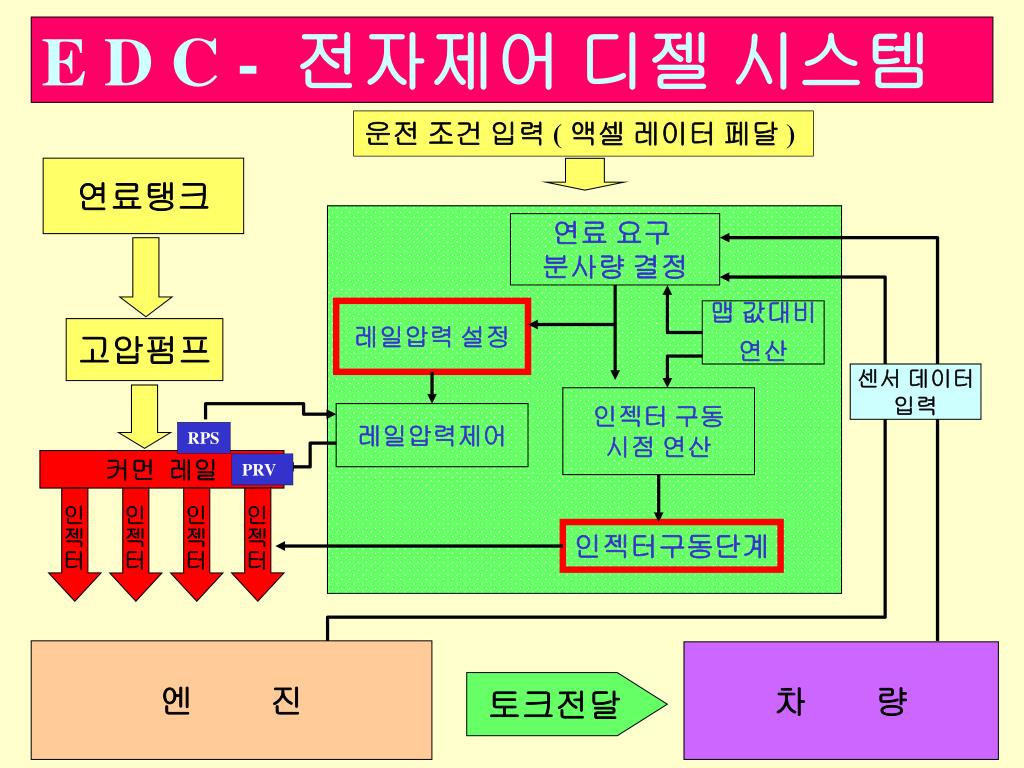 E D C - 전자제어 디젤 시스템

운전 조건 입력 ( 액셀 레이터 페달 )

연료탱크

고압펌프

RPS

커먼 레일

PRV

인젝터

인젝터

인젝터

인젝터

연료 요구 분사량 결정

레일압력 설정

맵 값대비 연산

레일압력제어

인젝터 구동 시점 연산

인젝터구동단계

센서 데이터 입력

엔 진

토크전달

차 량